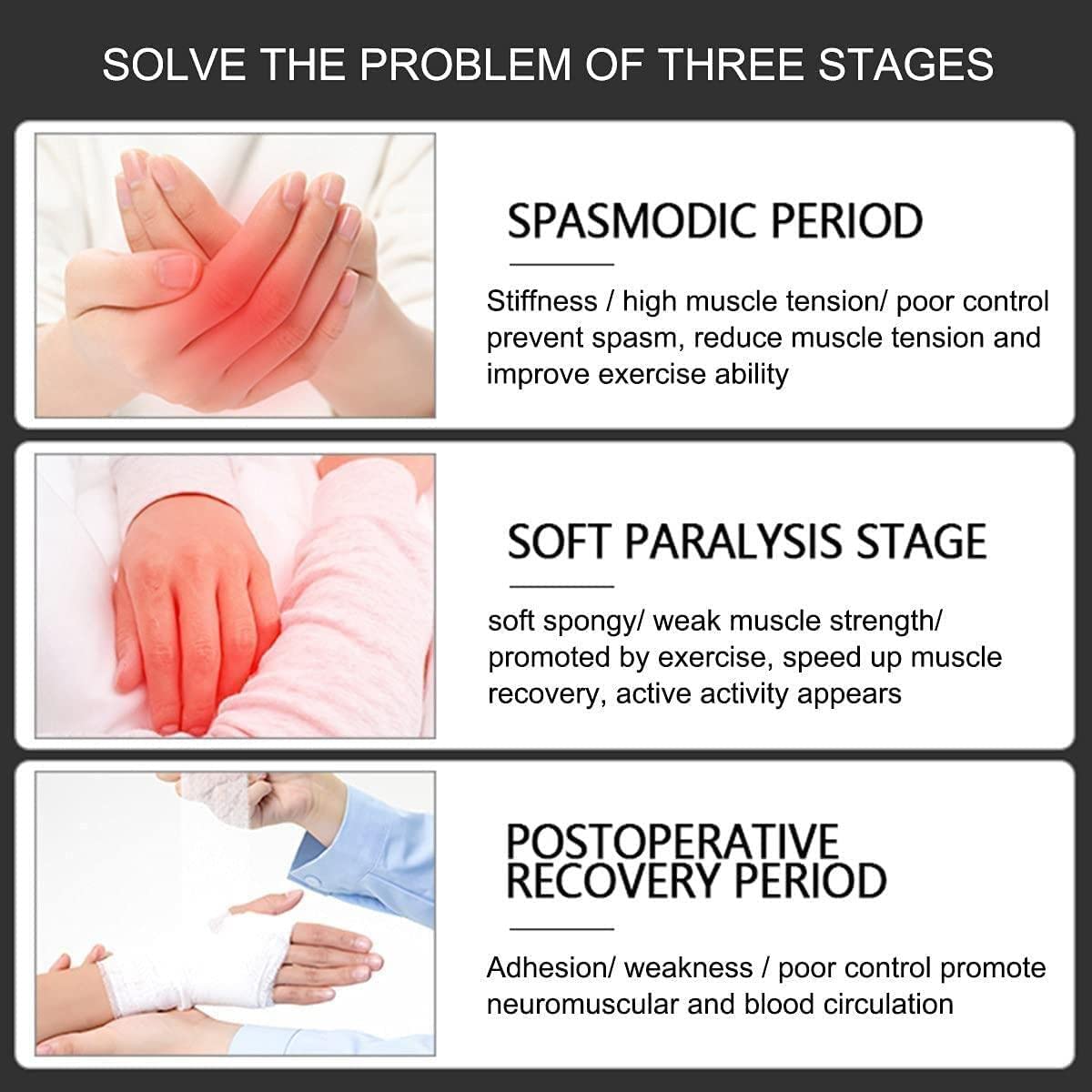 SOLVE THE PROBLEM OF THREE STAGES

SPASMODIC PERIOD

Stiffness / high muscle tension/ poor control prevent spasm, reduce muscle tension and improve exercise ability

SOFT PARALYSIS STAGE

soft spongy/ weak muscle strength/ promoted by exercise, speed up muscle recovery, active activity appears

POSTOPERATIVE RECOVERY PERIOD

Adhesion/ weakness / poor control promote neuromuscular and blood circulation